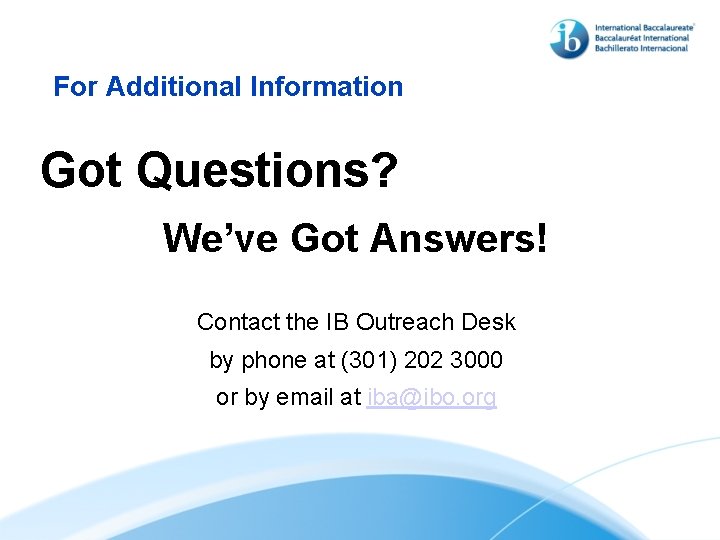 ib International Baccalaureate
Baccalauréat International
Bachillerato Internacional

For Additional Information

Got Questions?

We've Got Answers!

Contact the IB Outreach Desk
by phone at (301) 202 3000
or by email at iba@ibo.org